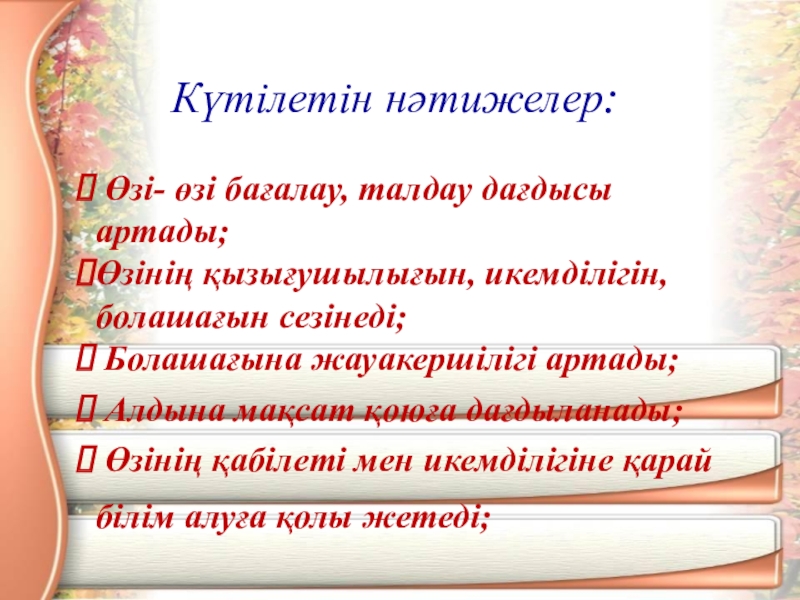 Күтілетін нәтижелер:

 Өзі- өзі бағалау, талдау дағдысы артады;
Өзінің қызығушылығын, икемділігін, болашағын сезінеді;
 Болашағына жауакершілігі артады;
 Алдына мақсат қоюға дағдыланады;
 Өзінің қабілеті мен икемділігіне қарай білім алуға қолы жетеді;